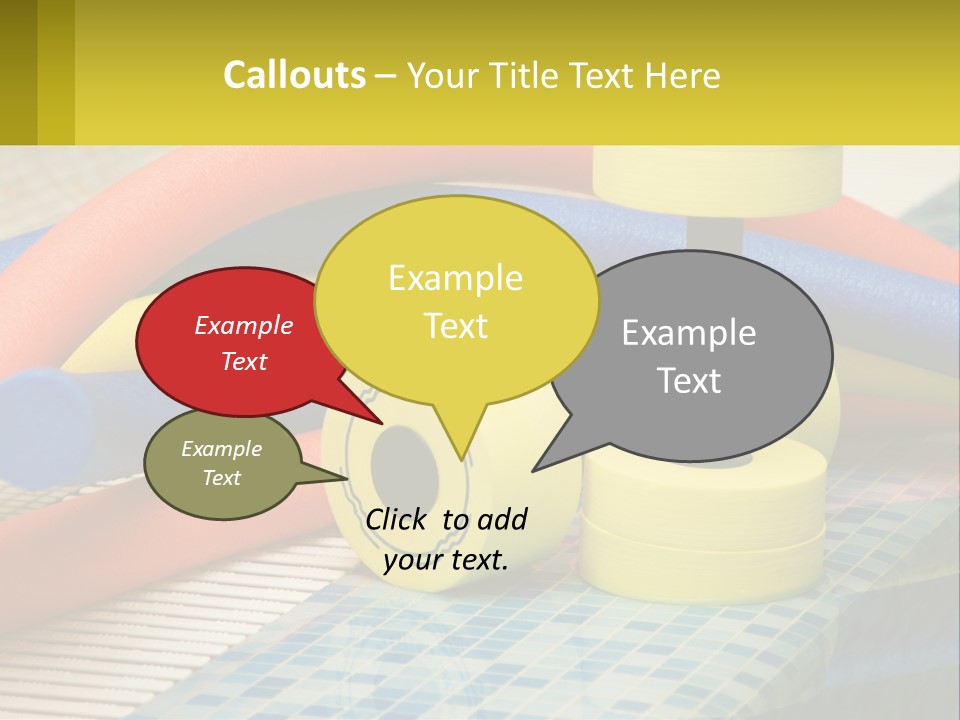 Callouts – Your Title Text Here

Example Text

Example Text

Example Text

Example Text

Click to add your text.